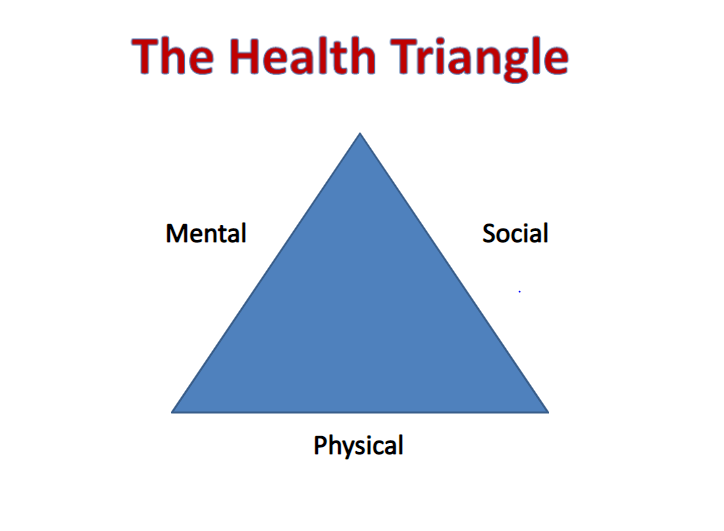 The Health Triangle

Mental

Social

Physical